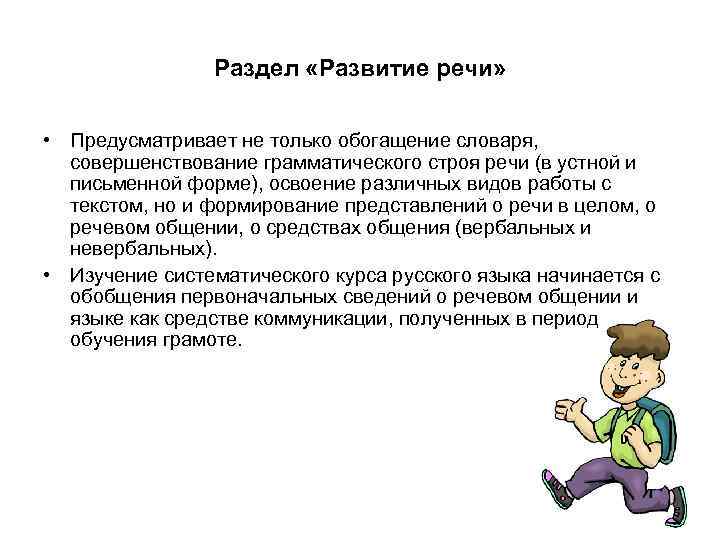 Раздел «Развитие речи»

• Предусматривает не только обогащение словаря, совершенствование грамматического строя речи (в устной и письменной форме), освоение различных видов работы с текстом, но и формирование представлений о речи в целом, о речевом общении, о средствах общения (вербальных и невербальных).

• Изучение систематического курса русского языка начинается с обобщения первоначальных сведений о речевом общении и языке как средстве коммуникации, полученных в период обучения грамоте.